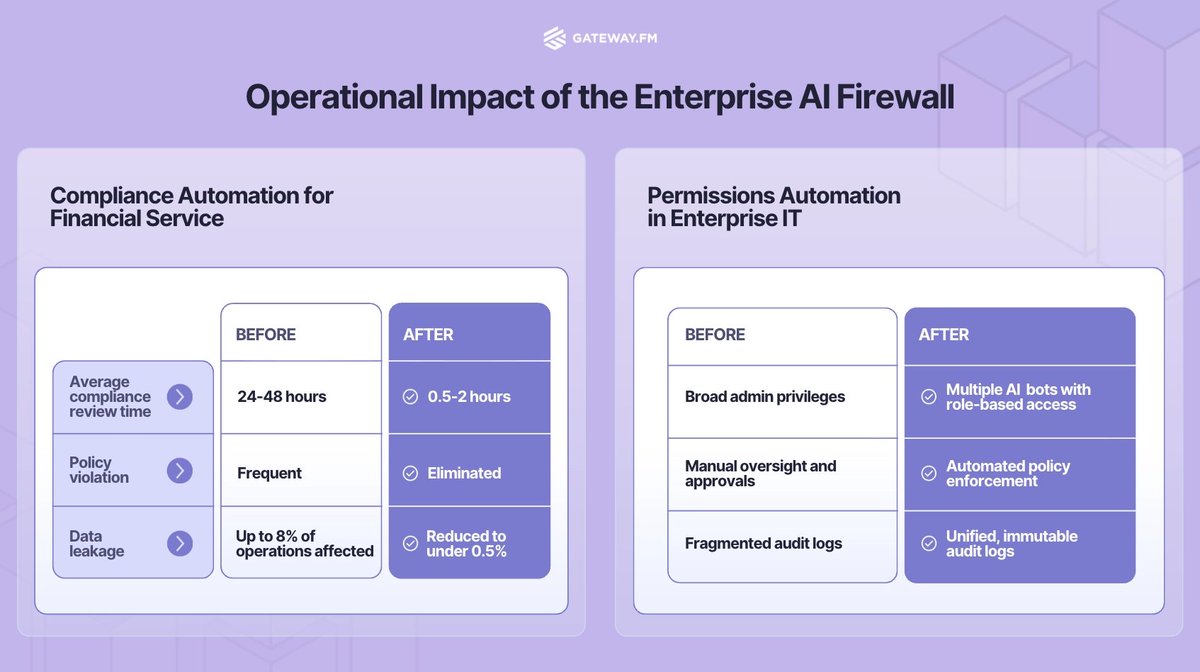 GATEWAY.FM

Operational Impact of the Enterprise AI Firewall

Compliance Automation for Financial Service

| | BEFORE | AFTER |
|---|---|---|
| Average compliance review time | 24-48 hours | 0.5-2 hours |
| Policy violation | Frequent | Eliminated |
| Data leakage | Up to 8% of operations affected | Reduced to under 0.5% |

Permissions Automation in Enterprise IT

| BEFORE | AFTER |
|---|---|
| Broad admin privileges | Multiple AI bots with role-based access |
| Manual oversight and approvals | Automated policy enforcement |
| Fragmented audit logs | Unified, immutable audit logs |